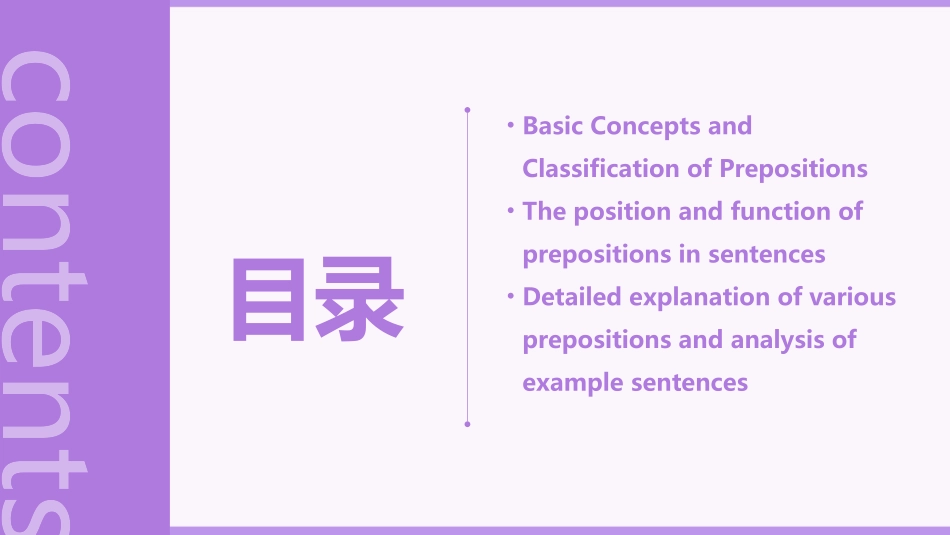 contents

目录

• Basic Concepts and Classification of Prepositions
• The position and function of prepositions in sentences
• Detailed explanation of various prepositions and analysis of example sentences